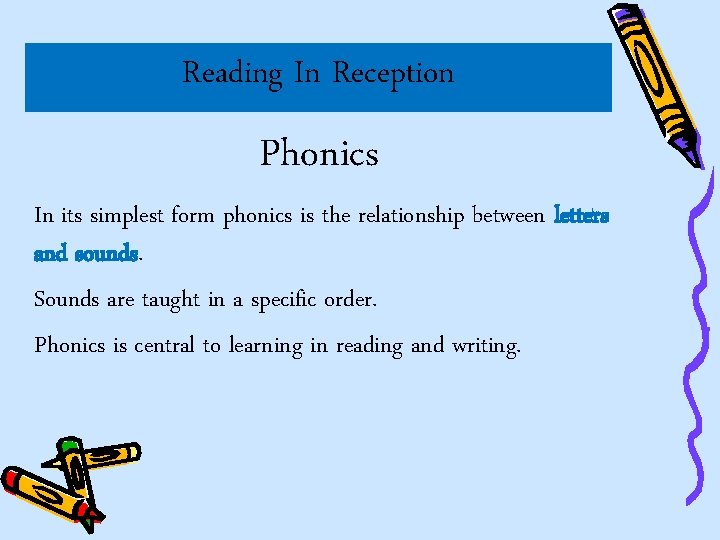 Reading In Reception

Phonics

In its simplest form phonics is the relationship between letters and sounds.

Sounds are taught in a specific order.

Phonics is central to learning in reading and writing.